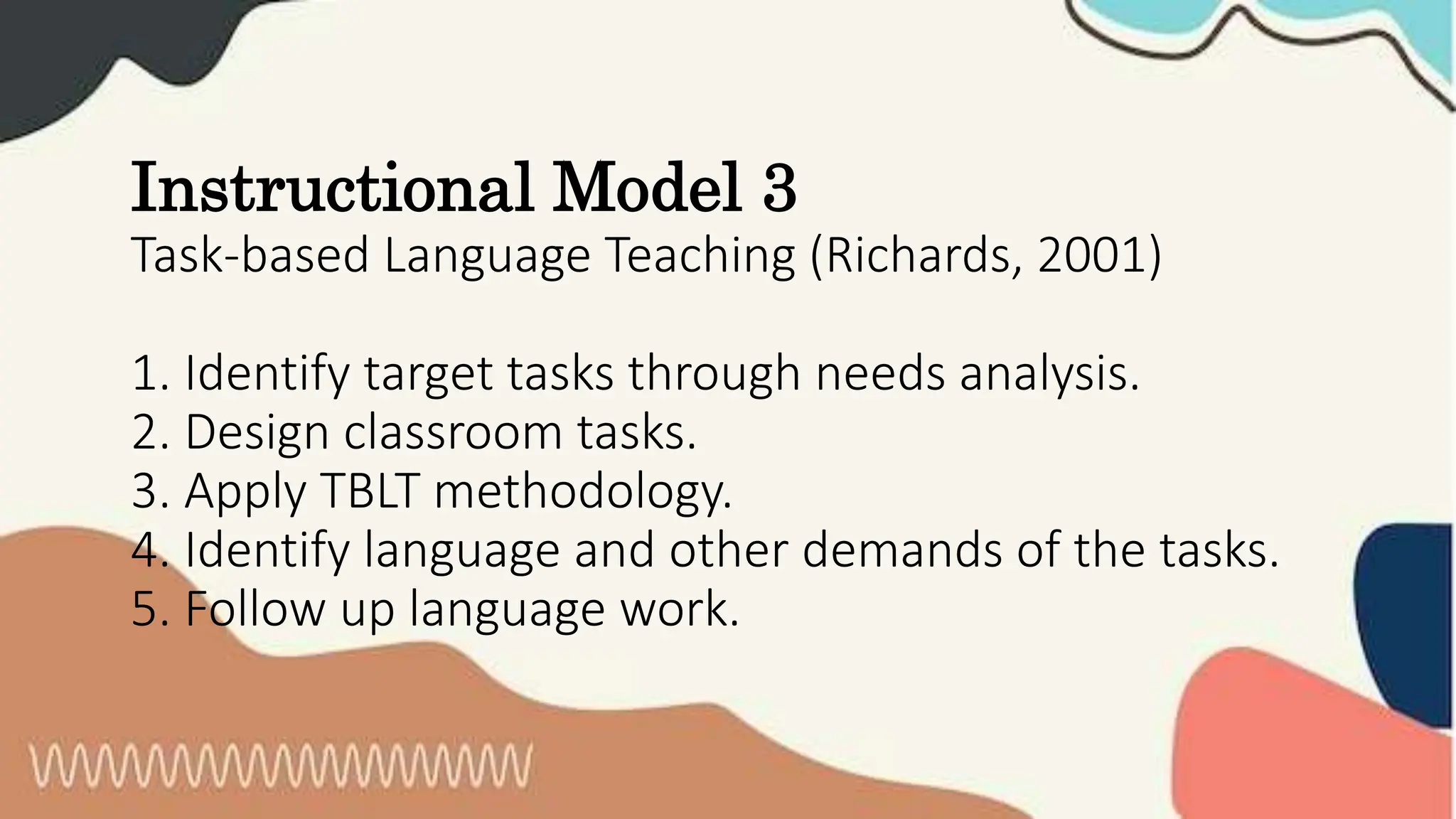 Instructional Model 3
Task-based Language Teaching (Richards, 2001)

1. Identify target tasks through needs analysis.
2. Design classroom tasks.
3. Apply TBLT methodology.
4. Identify language and other demands of the tasks.
5. Follow up language work.